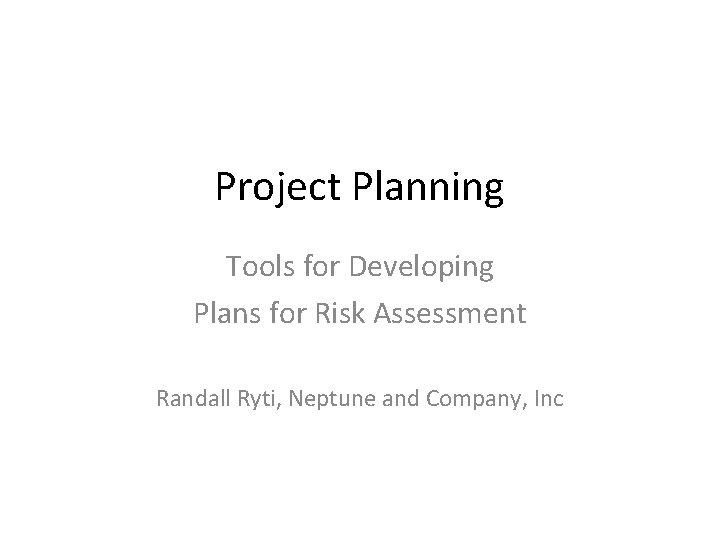 Project Planning

Tools for Developing
Plans for Risk Assessment

Randall Ryti, Neptune and Company, Inc